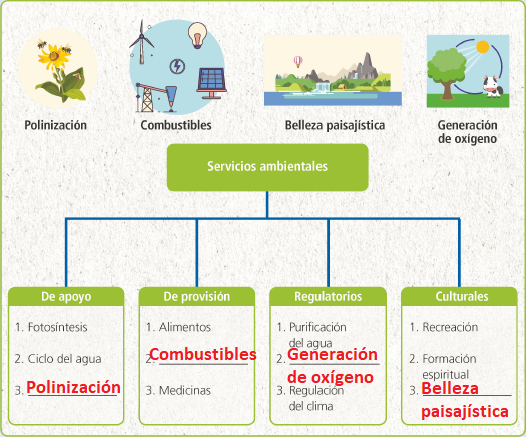 Polinización

Combustibles

Belleza paisajística

Generación de oxígeno

Servicios ambientales

De apoyo
1. Fotosíntesis
2. Ciclo del agua
3. Polinización

De provisión
1. Alimentos
2. Combustibles
3. Medicinas

Regulatorios
1. Purificación del agua
2. Generación de oxígeno
3. Regulación del clima

Culturales
1. Recreación
2. Formación espiritual
3. Belleza paisajística